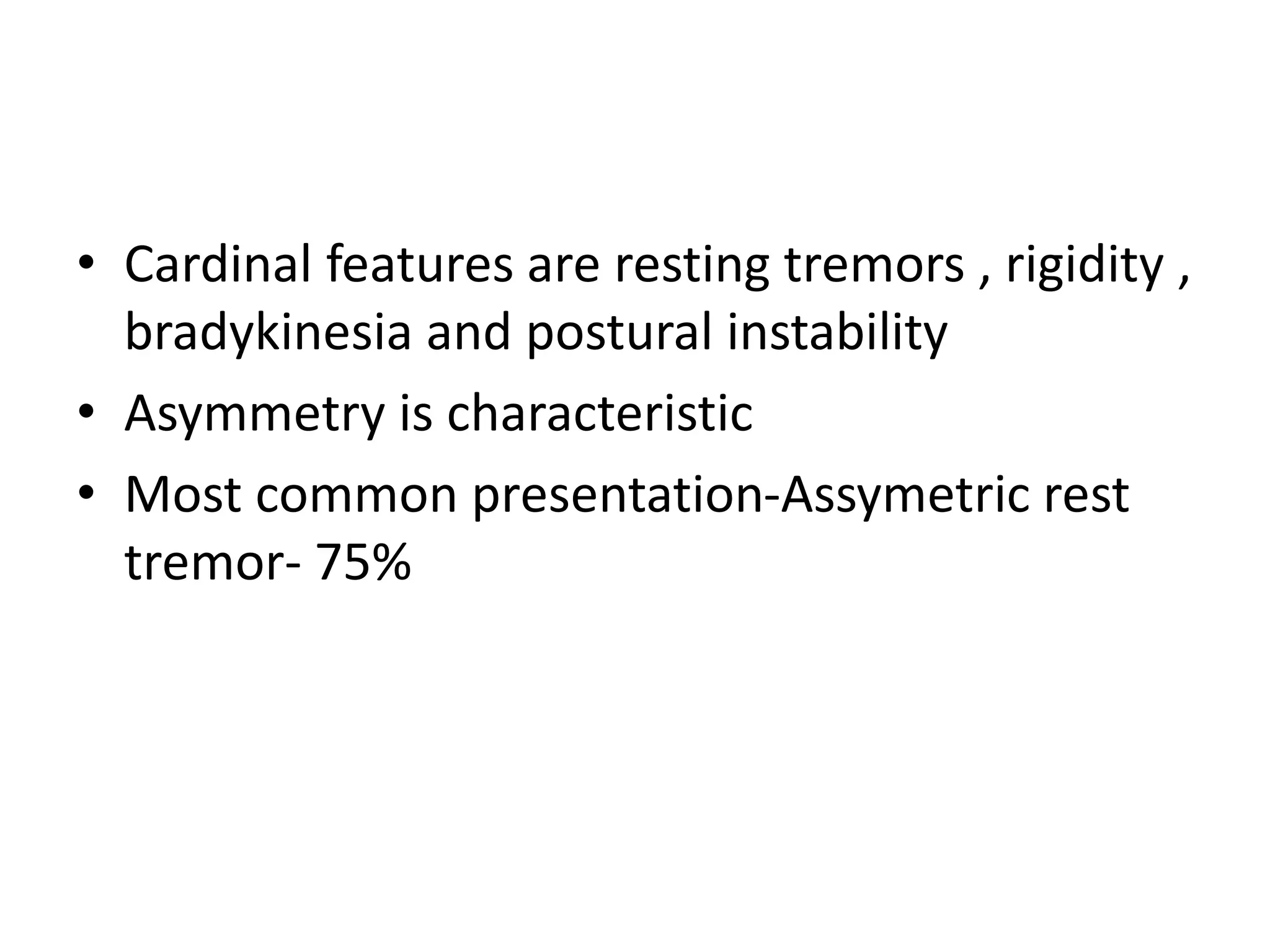 • Cardinal features are resting tremors , rigidity , bradykinesia and postural instability
• Asymmetry is characteristic
• Most common presentation-Assymetric rest tremor- 75%